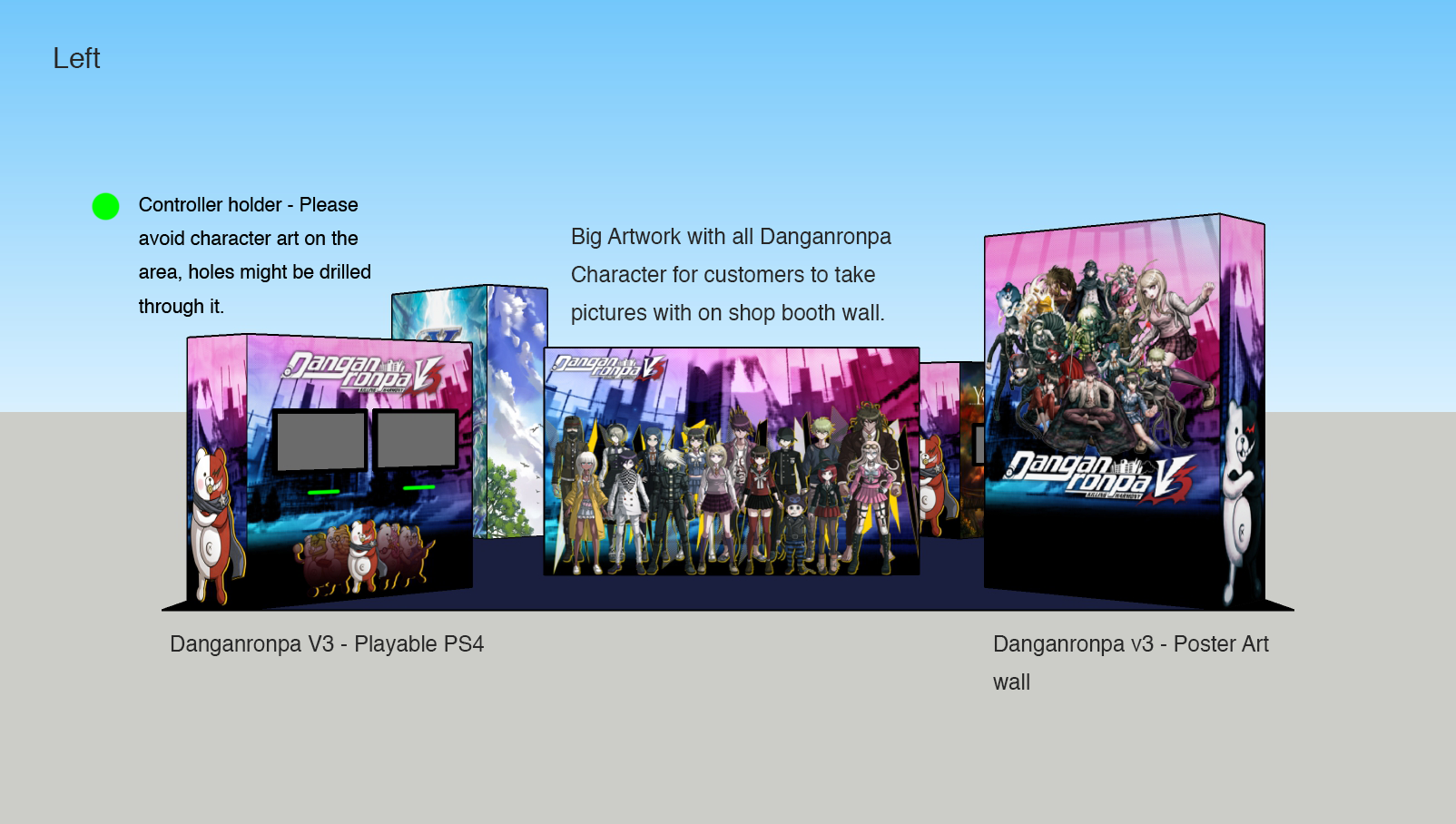 Left

Controller holder - Please avoid character art on the area, holes might be drilled through it.

Big Artwork with all Danganronpa Character for customers to take pictures with on shop booth wall.

Danganronpa V3

Danganronpa V3

Danganronpa V3

Danganronpa V3 - Playable PS4

Danganronpa v3 - Poster Art wall